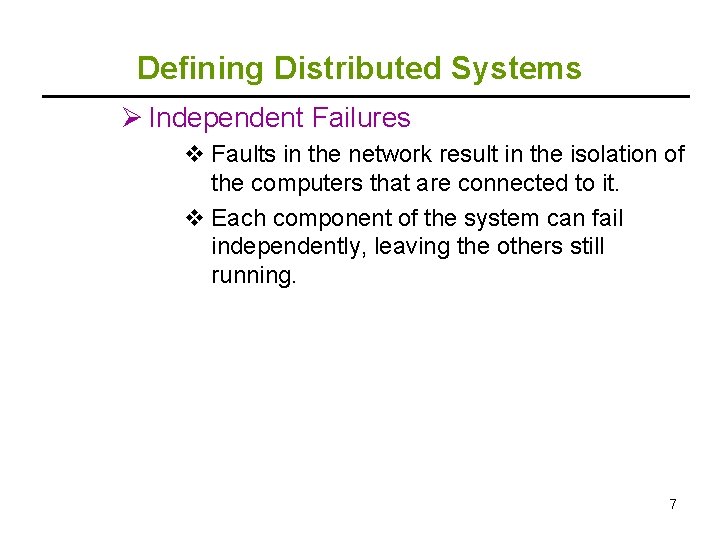 Defining Distributed Systems

➢ Independent Failures

❖ Faults in the network result in the isolation of the computers that are connected to it.

❖ Each component of the system can fail independently, leaving the others still running.

7